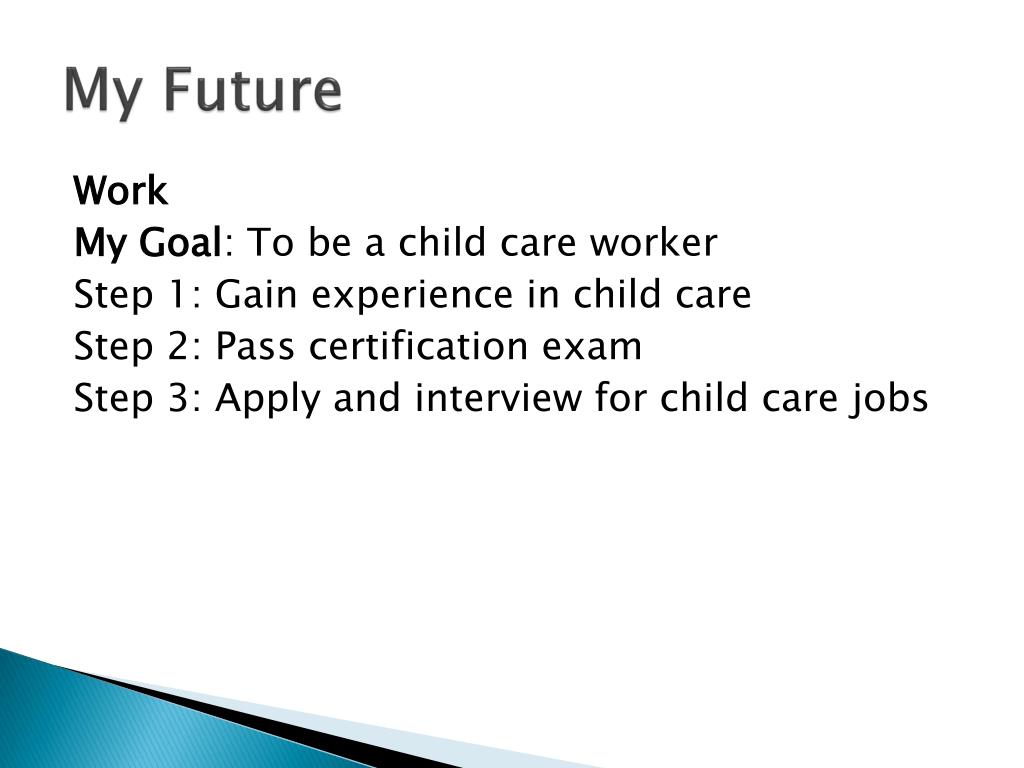 My Future

Work
My Goal: To be a child care worker
Step 1: Gain experience in child care
Step 2: Pass certification exam
Step 3: Apply and interview for child care jobs